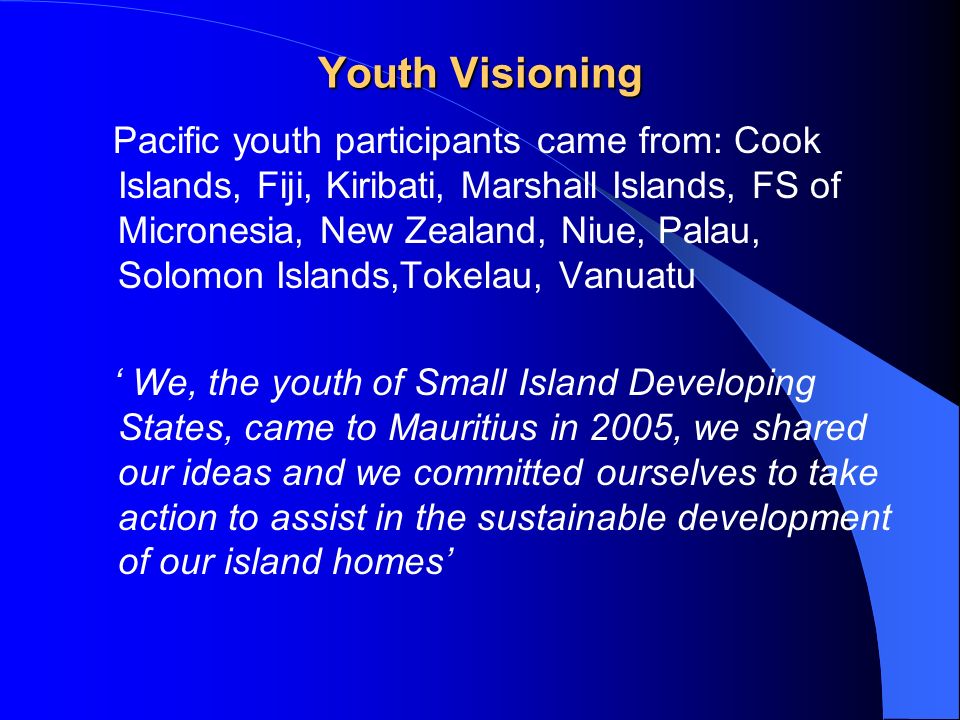 Youth Visioning

Pacific youth participants came from: Cook Islands, Fiji, Kiribati, Marshall Islands, FS of Micronesia, New Zealand, Niue, Palau, Solomon Islands,Tokelau, Vanuatu

‘ We, the youth of Small Island Developing States, came to Mauritius in 2005, we shared our ideas and we committed ourselves to take action to assist in the sustainable development of our island homes’